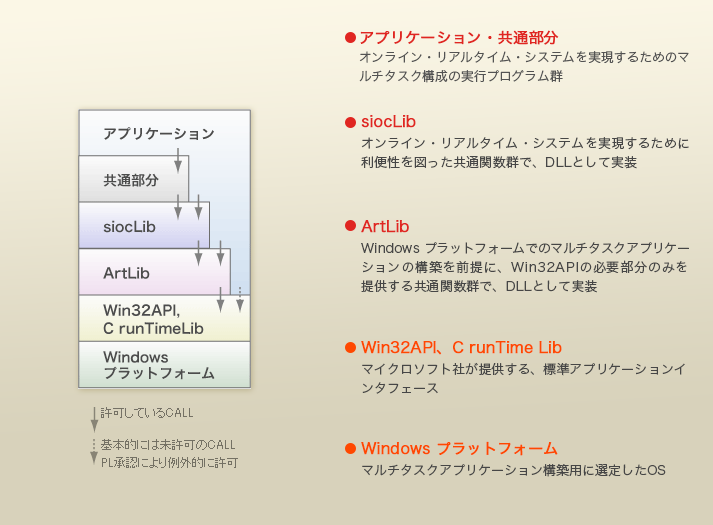 アプリケーション

共通部分

siocLib

ArtLib

Win32API, C runTimeLib

Windows プラットフォーム

許可しているCALL

基本的には未許可のCALL PL承認により例外的に許可

● アプリケーション・共通部分
オンライン・リアルタイム・システムを実現するためのマルチタスク構成の実行プログラム群

● siocLib
オンライン・リアルタイム・システムを実現するために利便性を図った共通関数群で、DLLとして実装

● ArtLib
Windows プラットフォームでのマルチタスクアプリケーションの構築を前提に、Win32APIの必要部分のみを提供する共通関数群で、DLLとして実装

● Win32API、C runTime Lib
マイクロソフト社が提供する、標準アプリケーションインタフェース

● Windows プラットフォーム
マルチタスクアプリケーション構築用に選定したOS